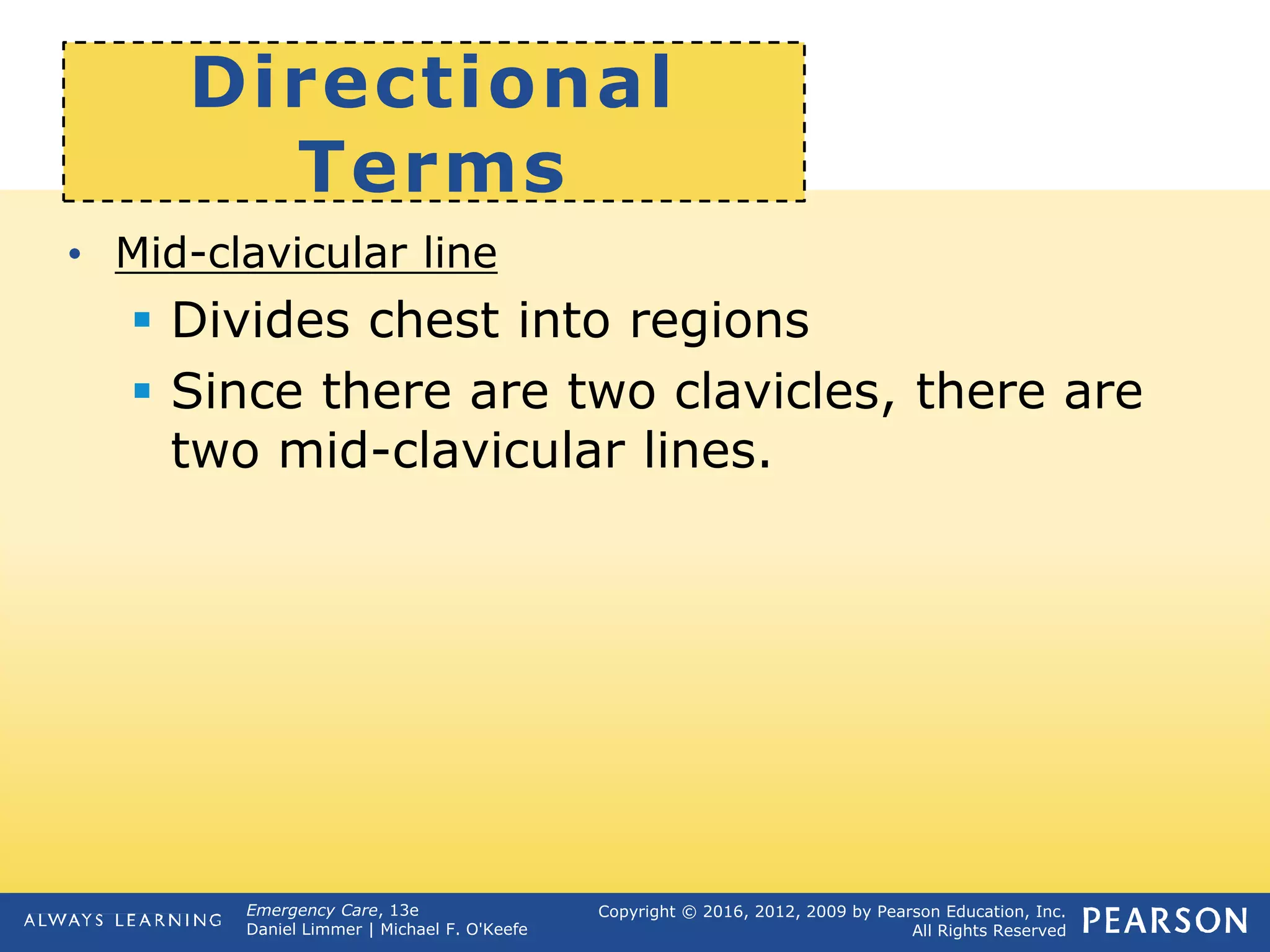 Directional Terms

• Mid-clavicular line
  ▪ Divides chest into regions
  ▪ Since there are two clavicles, there are two mid-clavicular lines.

ALWAYS LEARNING

Emergency Care, 13e
Daniel Limmer | Michael F. O'Keefe

Copyright © 2016, 2012, 2009 by Pearson Education, Inc.
All Rights Reserved

PEARSON